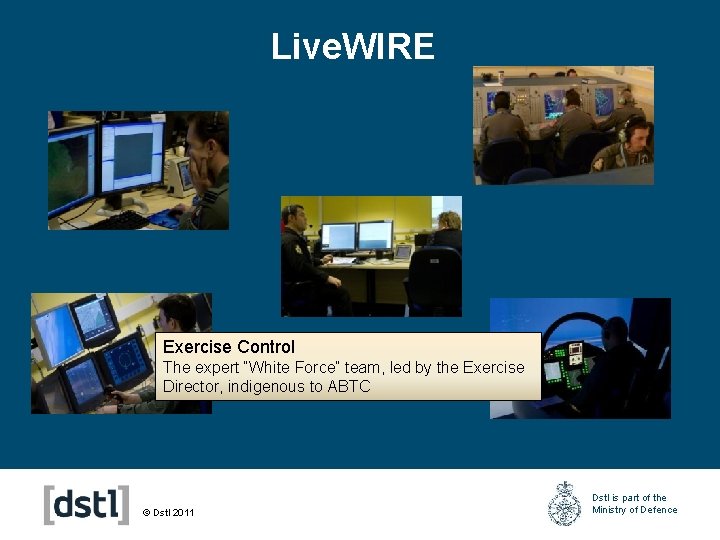 LiveWIRE

Exercise Control
The expert "White Force" team, led by the Exercise Director, indigenous to ABTC

[dstl]

© Dstl 2011

Dstl is part of the Ministry of Defence